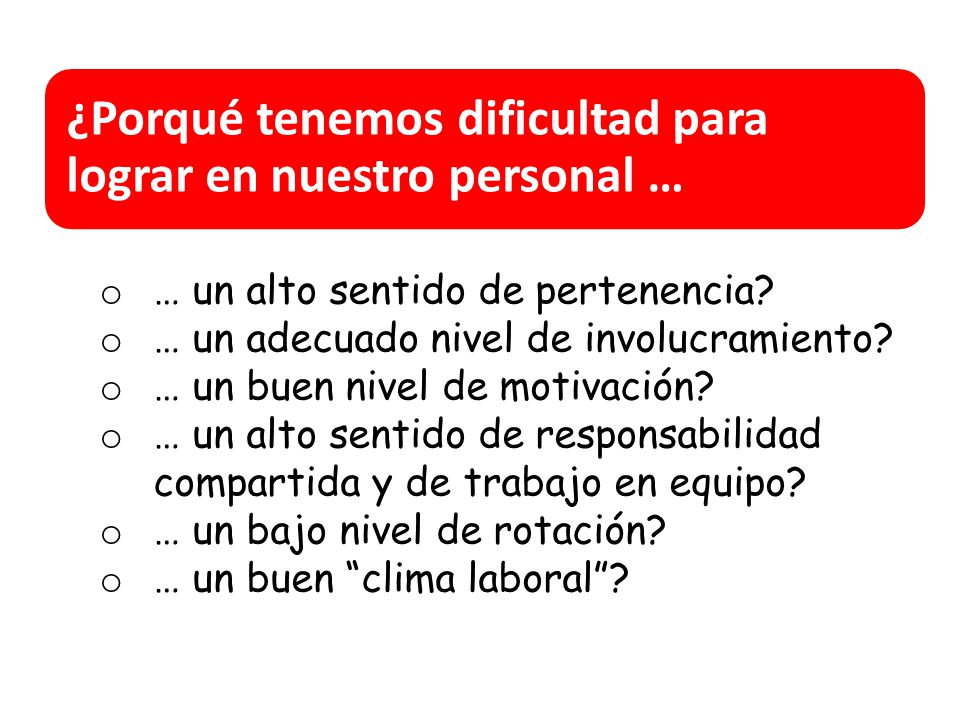 ¿Porqué tenemos dificultad para lograr en nuestro personal …

o … un alto sentido de pertenencia?
o … un adecuado nivel de involucramiento?
o … un buen nivel de motivación?
o … un alto sentido de responsabilidad compartida y de trabajo en equipo?
o … un bajo nivel de rotación?
o … un buen “clima laboral”?